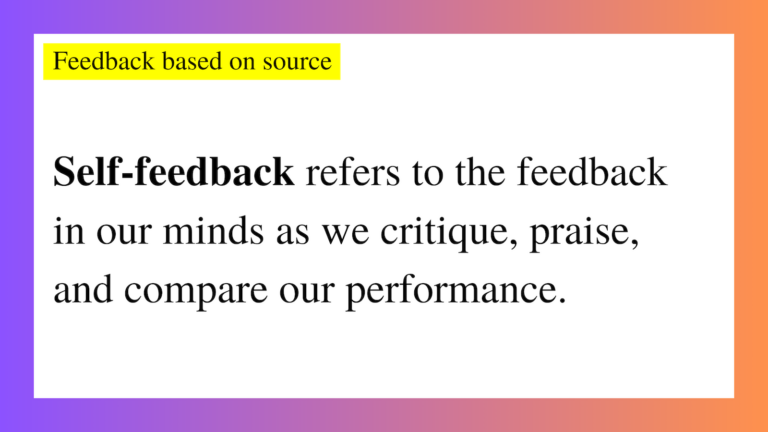 Feedback based on source

Self-feedback refers to the feedback in our minds as we critique, praise, and compare our performance.